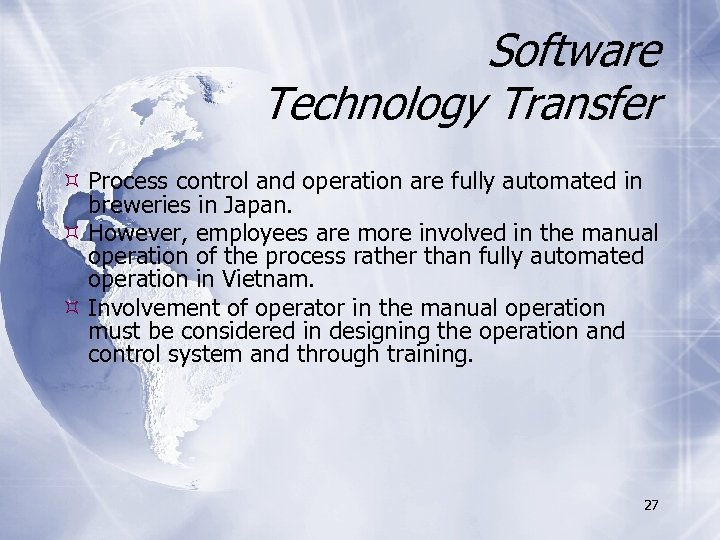 Software Technology Transfer

Process control and operation are fully automated in breweries in Japan.

However, employees are more involved in the manual operation of the process rather than fully automated operation in Vietnam.

Involvement of operator in the manual operation must be considered in designing the operation and control system and through training.

27